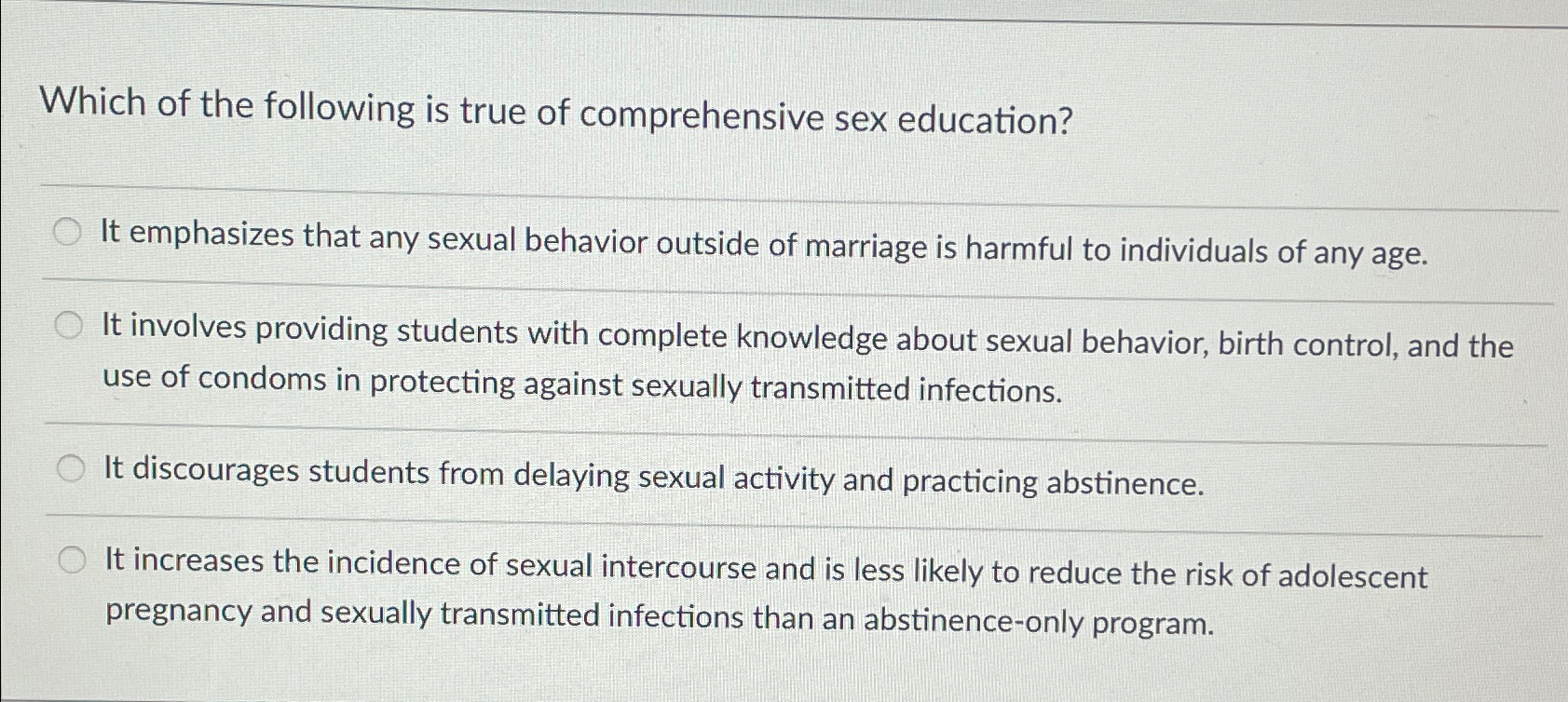 Which of the following is true of comprehensive sex education?

It emphasizes that any sexual behavior outside of marriage is harmful to individuals of any age.

It involves providing students with complete knowledge about sexual behavior, birth control, and the use of condoms in protecting against sexually transmitted infections.

It discourages students from delaying sexual activity and practicing abstinence.

It increases the incidence of sexual intercourse and is less likely to reduce the risk of adolescent pregnancy and sexually transmitted infections than an abstinence-only program.